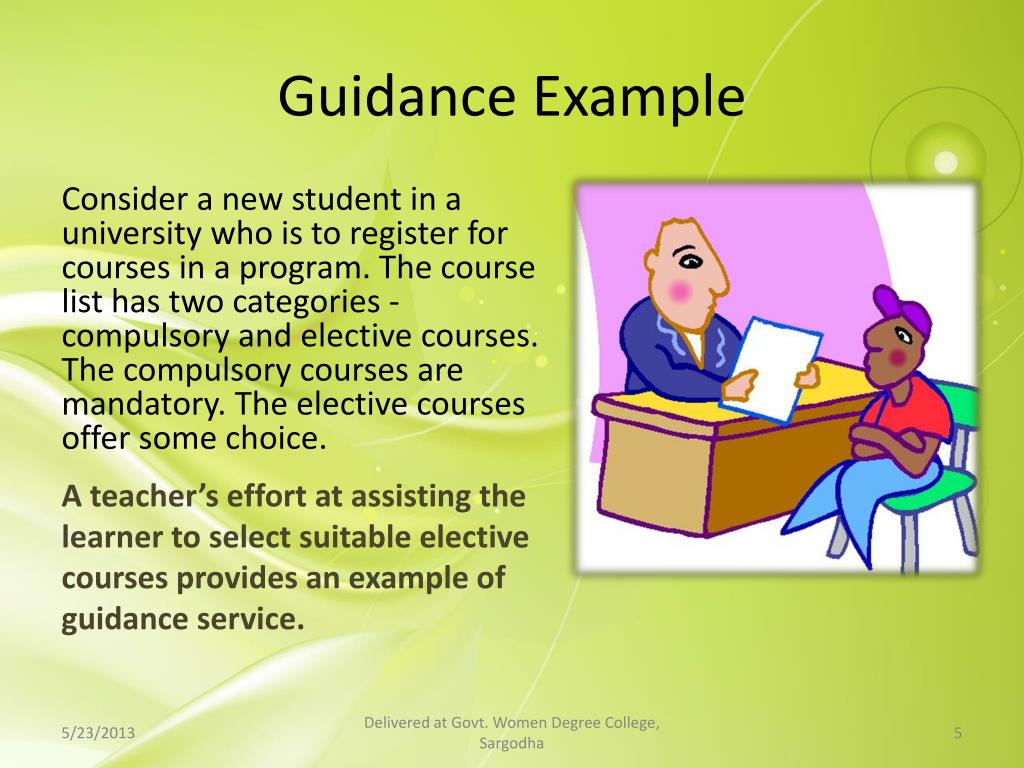 Guidance Example

Consider a new student in a university who is to register for courses in a program. The course list has two categories - compulsory and elective courses. The compulsory courses are mandatory. The elective courses offer some choice.

A teacher's effort at assisting the learner to select suitable elective courses provides an example of guidance service.

5/23/2013

Delivered at Govt. Women Degree College, Sargodha

5